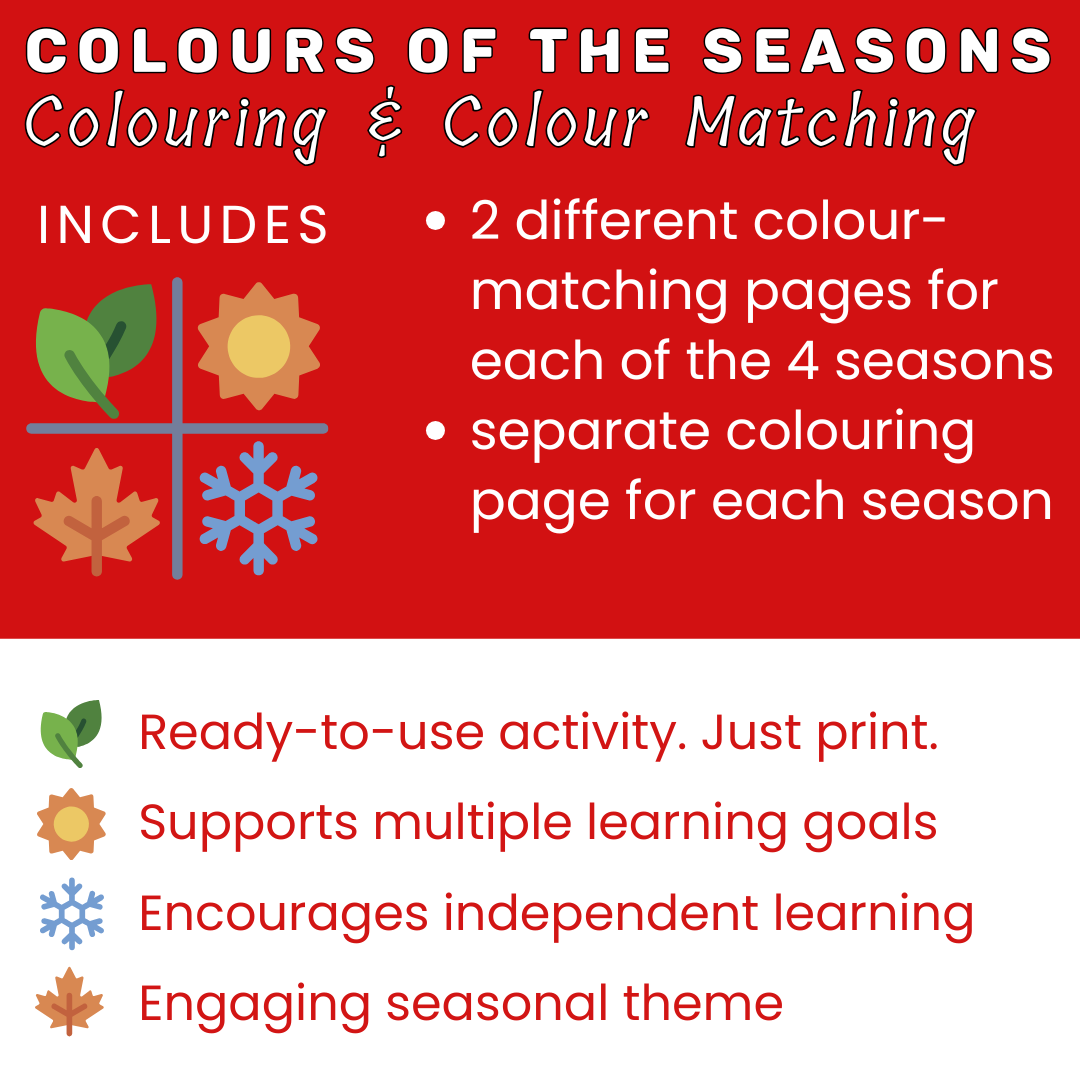 COLOURS OF THE SEASONS
Colouring & Colour Matching

INCLUDES

• 2 different colour-matching pages for each of the 4 seasons
• separate colouring page for each season

Ready-to-use activity. Just print.
Supports multiple learning goals
Encourages independent learning
Engaging seasonal theme